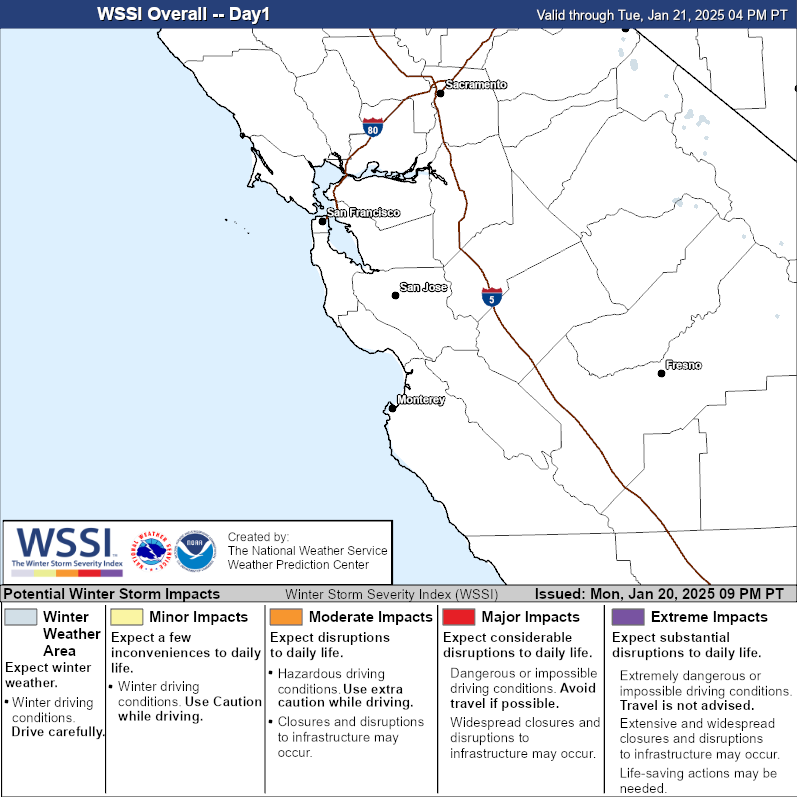 WSSI Overall -- Day1

Valid through Tue, Jan 21, 2025 04 PM PT

Sacramento

80

San Francisco

San Jose

5

Fresno

Monterey

WSSI
The Winter Storm Severity Index

NATIONAL WEATHER SERVICE

NOAA

Created by:
The National Weather Service
Weather Prediction Center

Potential Winter Storm Impacts

Winter Storm Severity Index (WSSI)

Issued: Mon, Jan 20, 2025 09 PM PT

Winter Weather Area
Expect winter weather.
• Winter driving conditions. Drive carefully.

Minor Impacts
Expect a few inconveniences to daily life.
• Winter driving conditions. Use Caution while driving.

Moderate Impacts
Expect disruptions to daily life.
• Hazardous driving conditions. Use extra caution while driving.
• Closures and disruptions to infrastructure may occur.

Major Impacts
Expect considerable disruptions to daily life.
Dangerous or impossible driving conditions. Avoid travel if possible.
Widespread closures and disruptions to infrastructure may occur.

Extreme Impacts
Expect substantial disruptions to daily life.
Extremely dangerous or impossible driving conditions. Travel is not advised.
Extensive and widespread closures and disruptions to infrastructure may occur.
Life-saving actions may be needed.